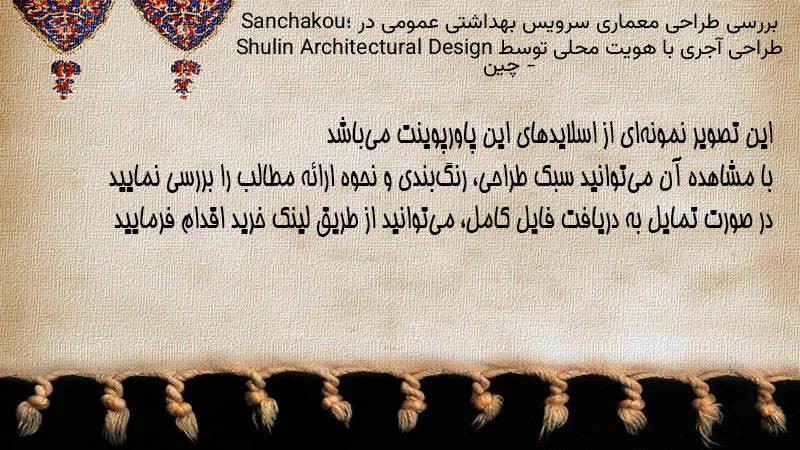 بررسی طراحی معماری سرویس بهداشتی عمومی در Sanchakou؛ طراحی آجری با هویت محلی توسط Shulin Architectural Design - چین

این تصویر نمونه‌ای از اسلایدهای این پاورپوینت می‌باشد
با مشاهده آن می‌توانید سبک طراحی، رنگ‌بندی و نحوه ارائه مطالب را بررسی نمایید
در صورت تمایل به دریافت فایل کامل، می‌توانید از طریق لینک خرید اقدام فرمایید